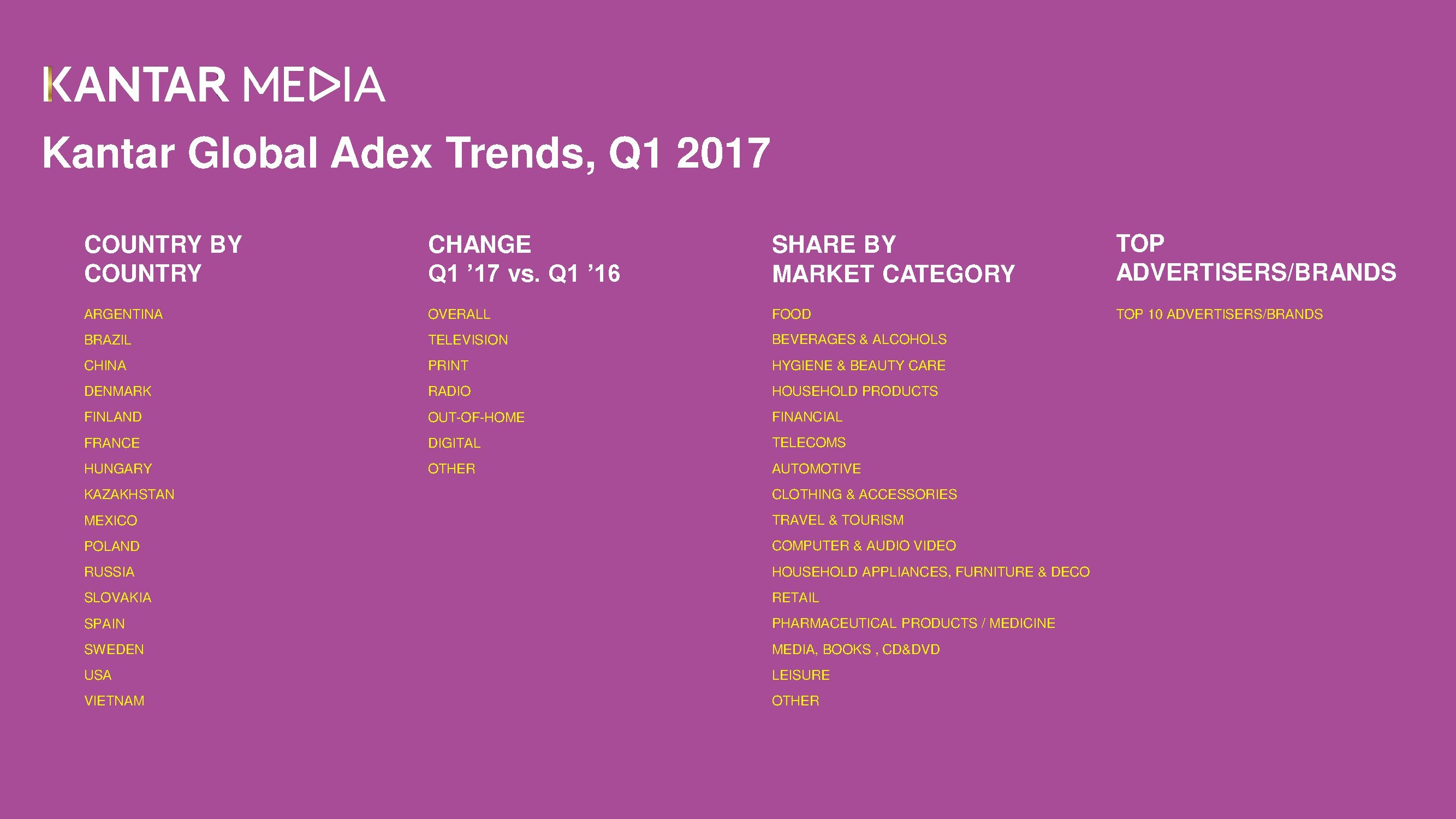 KANTAR MEDIA

Kantar Global Adex Trends, Q1 2017

COUNTRY BY COUNTRY

ARGENTINA
BRAZIL
CHINA
DENMARK
FINLAND
FRANCE
HUNGARY
KAZAKHSTAN
MEXICO
POLAND
RUSSIA
SLOVAKIA
SPAIN
SWEDEN
USA
VIETNAM

CHANGE Q1 ’17 vs. Q1 ’16

OVERALL
TELEVISION
PRINT
RADIO
OUT-OF-HOME
DIGITAL
OTHER

SHARE BY MARKET CATEGORY

FOOD
BEVERAGES & ALCOHOLS
HYGIENE & BEAUTY CARE
HOUSEHOLD PRODUCTS
FINANCIAL
TELECOMS
AUTOMOTIVE
CLOTHING & ACCESSORIES
TRAVEL & TOURISM
COMPUTER & AUDIO VIDEO
HOUSEHOLD APPLIANCES, FURNITURE & DECO
RETAIL
PHARMACEUTICAL PRODUCTS / MEDICINE
MEDIA, BOOKS , CD&DVD
LEISURE
OTHER

TOP ADVERTISERS/BRANDS

TOP 10 ADVERTISERS/BRANDS